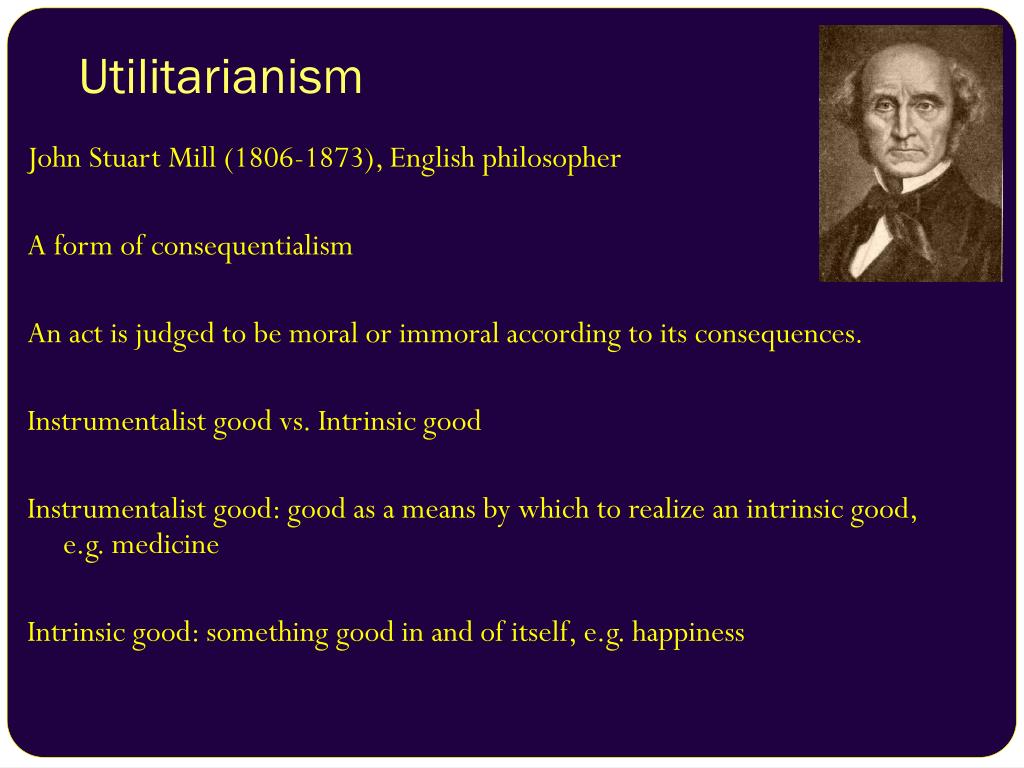 Utilitarianism

John Stuart Mill (1806-1873), English philosopher

A form of consequentialism

An act is judged to be moral or immoral according to its consequences.

Instrumentalist good vs. Intrinsic good

Instrumentalist good: good as a means by which to realize an intrinsic good, e.g. medicine

Intrinsic good: something good in and of itself, e.g. happiness